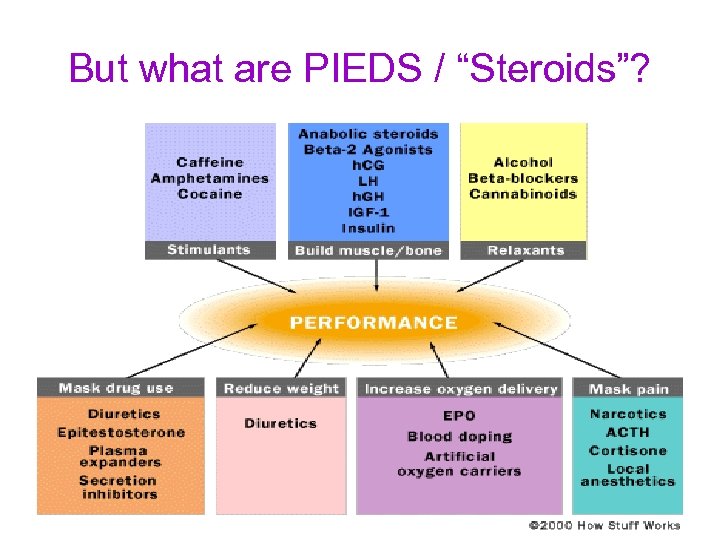 But what are PIEDS / “Steroids”?

Caffeine
Amphetamines
Cocaine

Stimulants

Anabolic steroids
Beta-2 Agonists
hCG
LH
hGH
IGF-1
Insulin

Build muscle/bone

Alcohol
Beta-blockers
Cannabinoids

Relaxants

PERFORMANCE

Mask drug use

Diuretics
Epitestosterone
Plasma expanders
Secretion inhibitors

Reduce weight

Diuretics

Increase oxygen delivery

EPO
Blood doping
Artificial oxygen carriers

Mask pain

Narcotics
ACTH
Cortisone
Local anesthetics

©2000 How Stuff Works